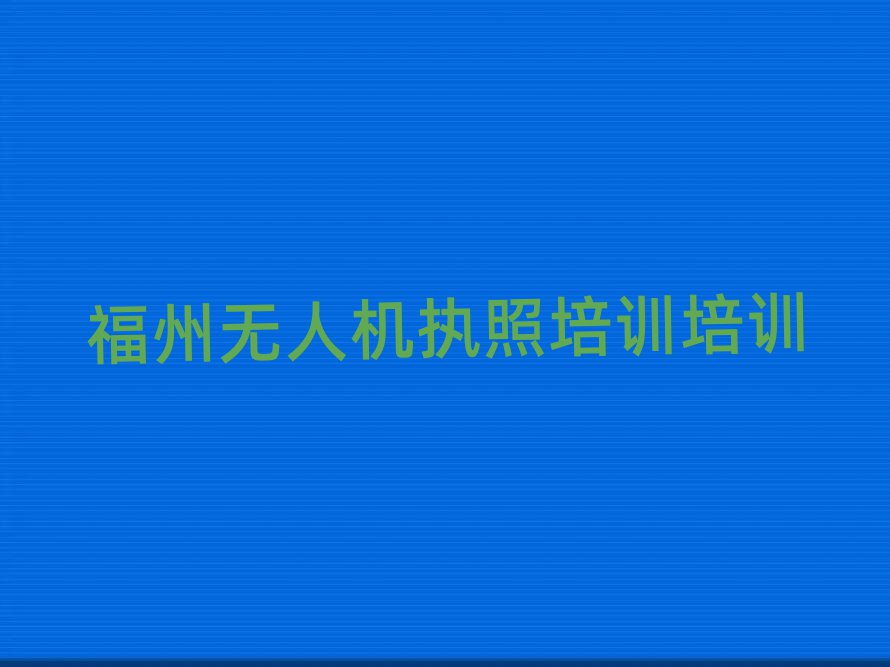 福州无人机执照培训培训